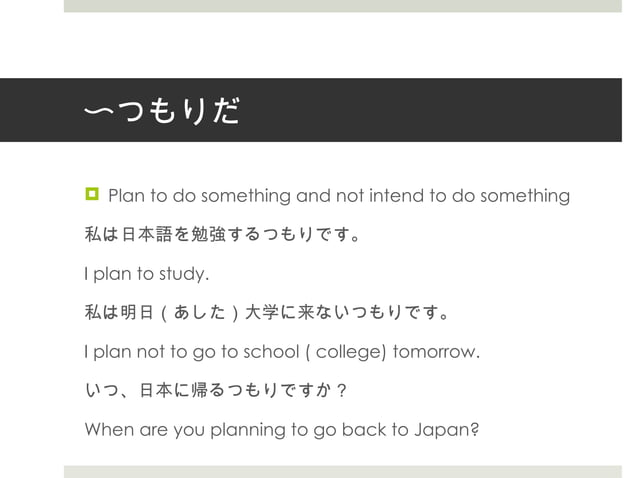 〜つもりだ

Plan to do something and not intend to do something

私は日本語を勉強するつもりです。

I plan to study.

私は明日（あした）大学に来ないつもりです。

I plan not to go to school ( college) tomorrow.

いつ、日本に帰るつもりですか？

When are you planning to go back to Japan?